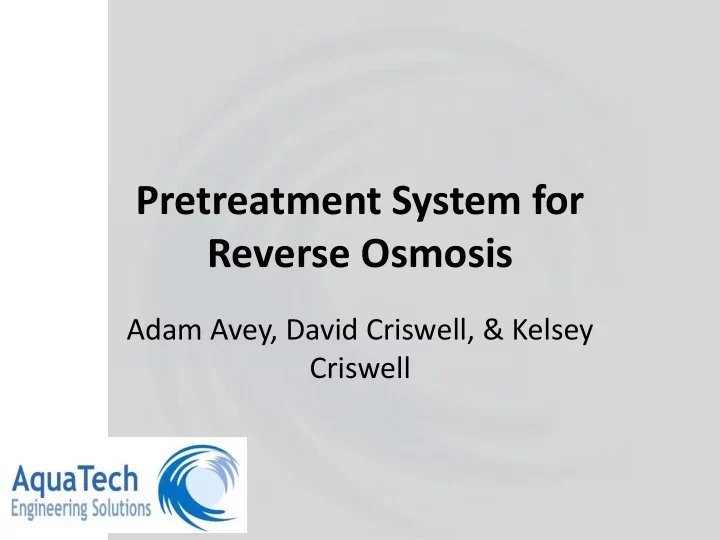 Pretreatment System for Reverse Osmosis

Adam Avey, David Criswell, & Kelsey Criswell

AquaTech
Engineering Solutions